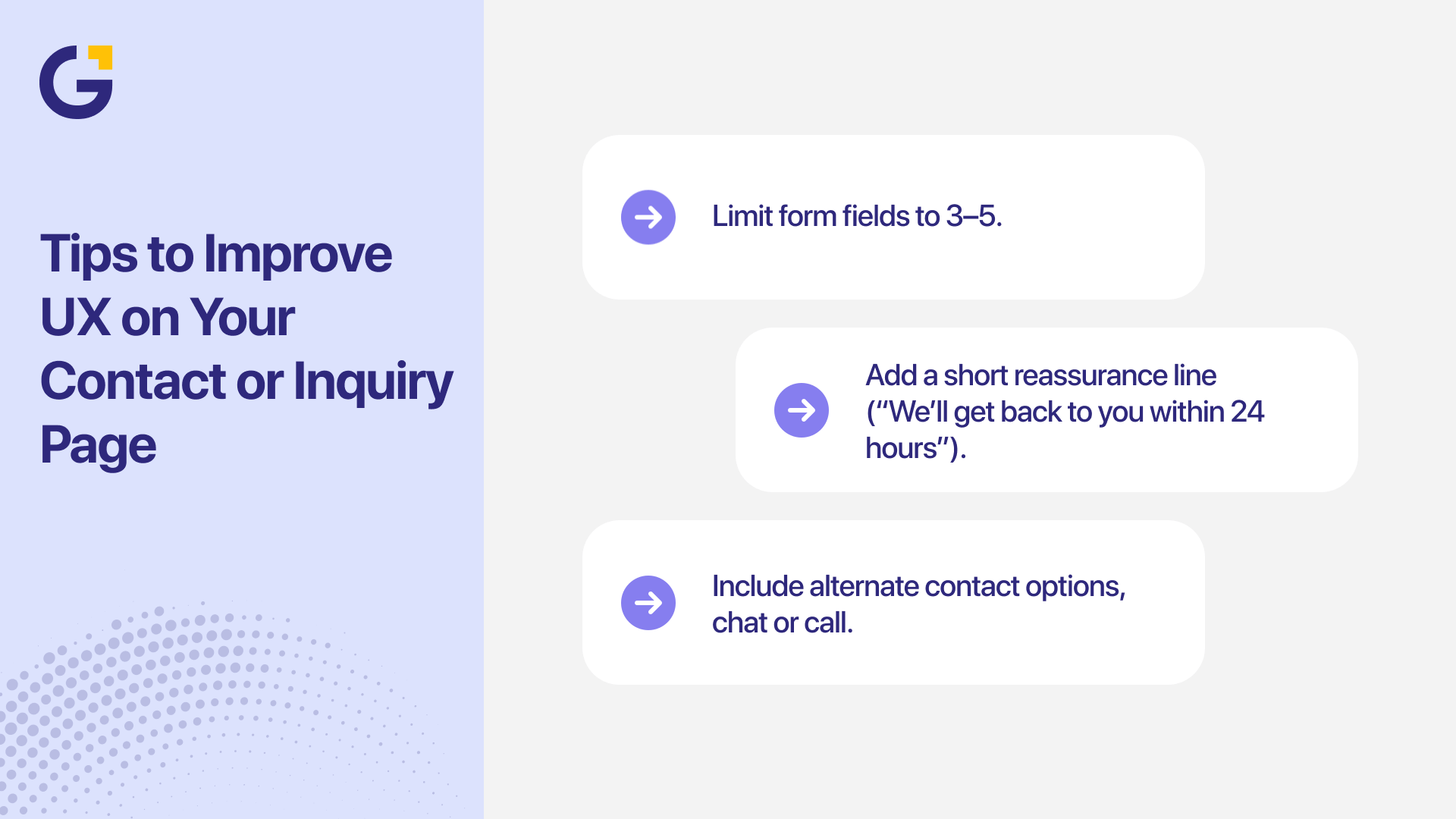 Tips to Improve UX on Your Contact or Inquiry Page

Limit form fields to 3–5.

Add a short reassurance line ("We'll get back to you within 24 hours").

Include alternate contact options, chat or call.